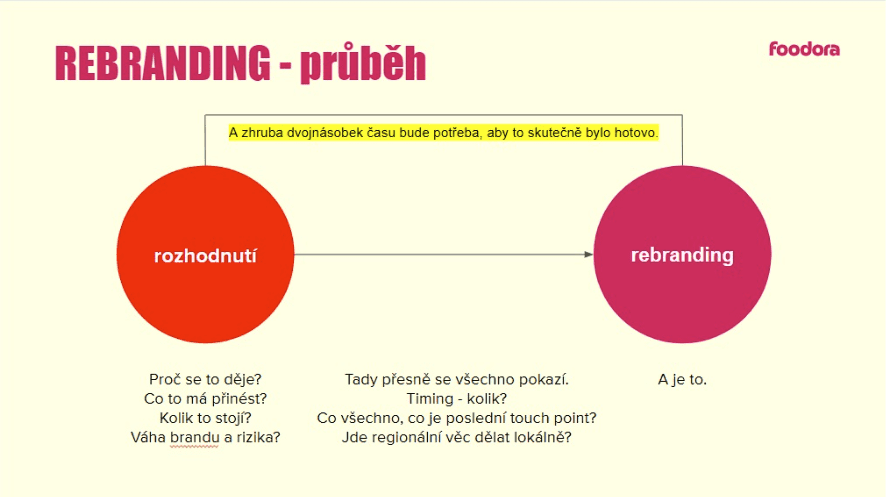 REBRANDING - průběh

foodora

A zhruba dvojnásobek času bude potřeba, aby to skutečně bylo hotovo.

rozhodnutí

rebranding

Proč se to děje?
Co to má přinést?
Kolik to stojí?
Váha brandu a rizika?

Tady přesně se všechno pokazí.
Timing - kolik?
Co všechno, co je poslední touch point?
Jde regionální věc dělat lokálně?

A je to.